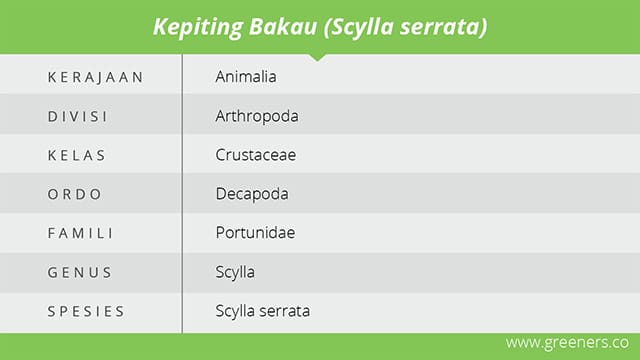 Kepiting Bakau (Scylla serrata)

| KERAJAAN | Animalia |
|---|---|
| DIVISI | Arthropoda |
| KELAS | Crustaceae |
| ORDO | Decapoda |
| FAMILI | Portunidae |
| GENUS | Scylla |
| SPESIES | Scylla serrata |

www.greeners.co